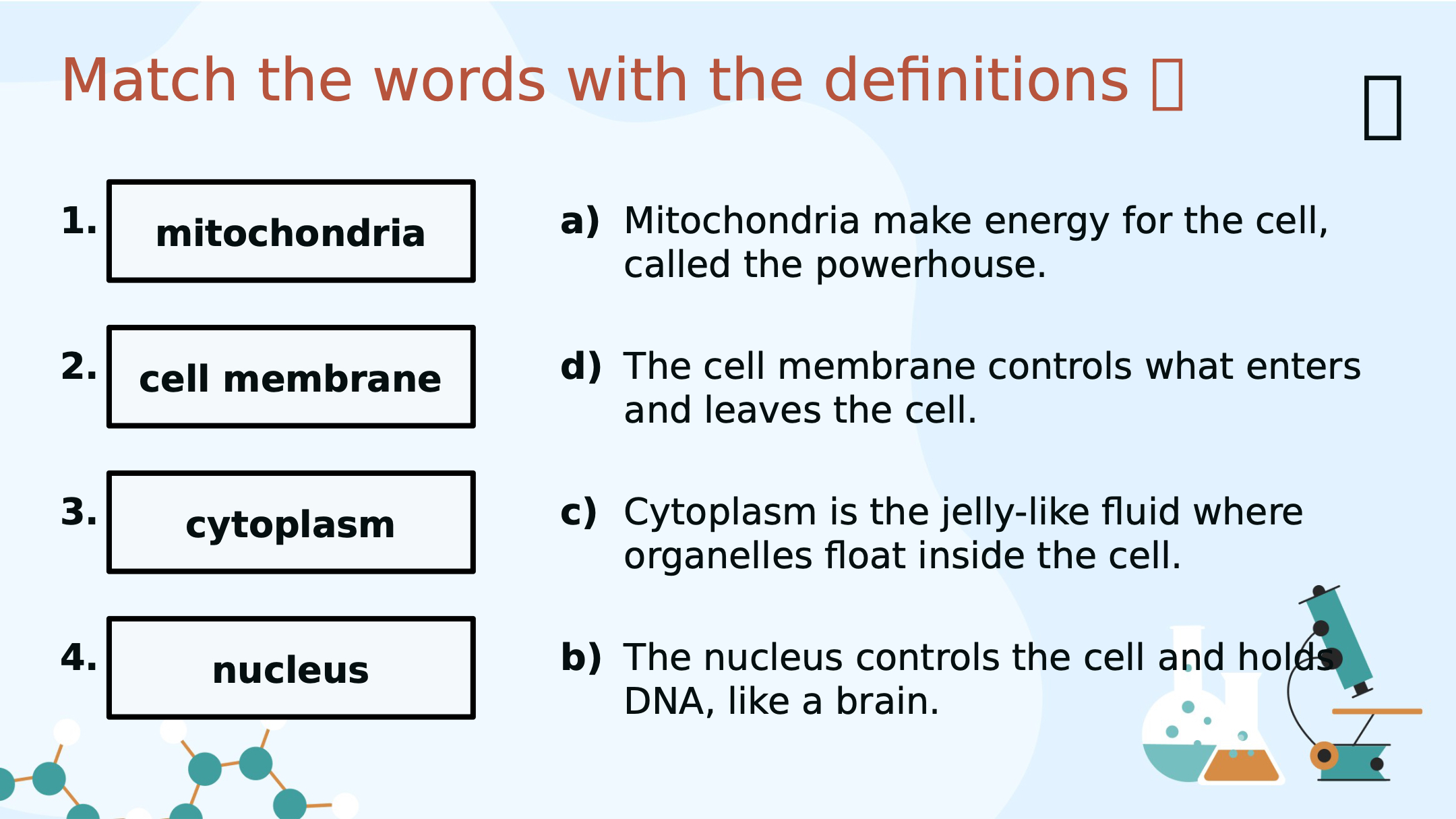 Match the words with the definitions

1. mitochondria

2. cell membrane

3. cytoplasm

4. nucleus

a) Mitochondria make energy for the cell, called the powerhouse.

d) The cell membrane controls what enters and leaves the cell.

c) Cytoplasm is the jelly-like fluid where organelles float inside the cell.

b) The nucleus controls the cell and holds DNA, like a brain.